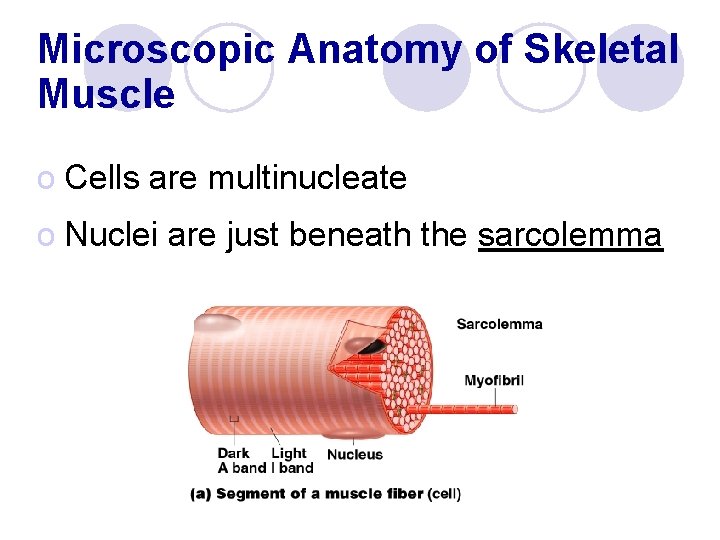 Microscopic Anatomy of Skeletal Muscle

o Cells are multinucleate

o Nuclei are just beneath the sarcolemma

Sarcolemma

Myofibril

Dark A band

Light I band

Nucleus

(a) Segment of a muscle fiber (cell)